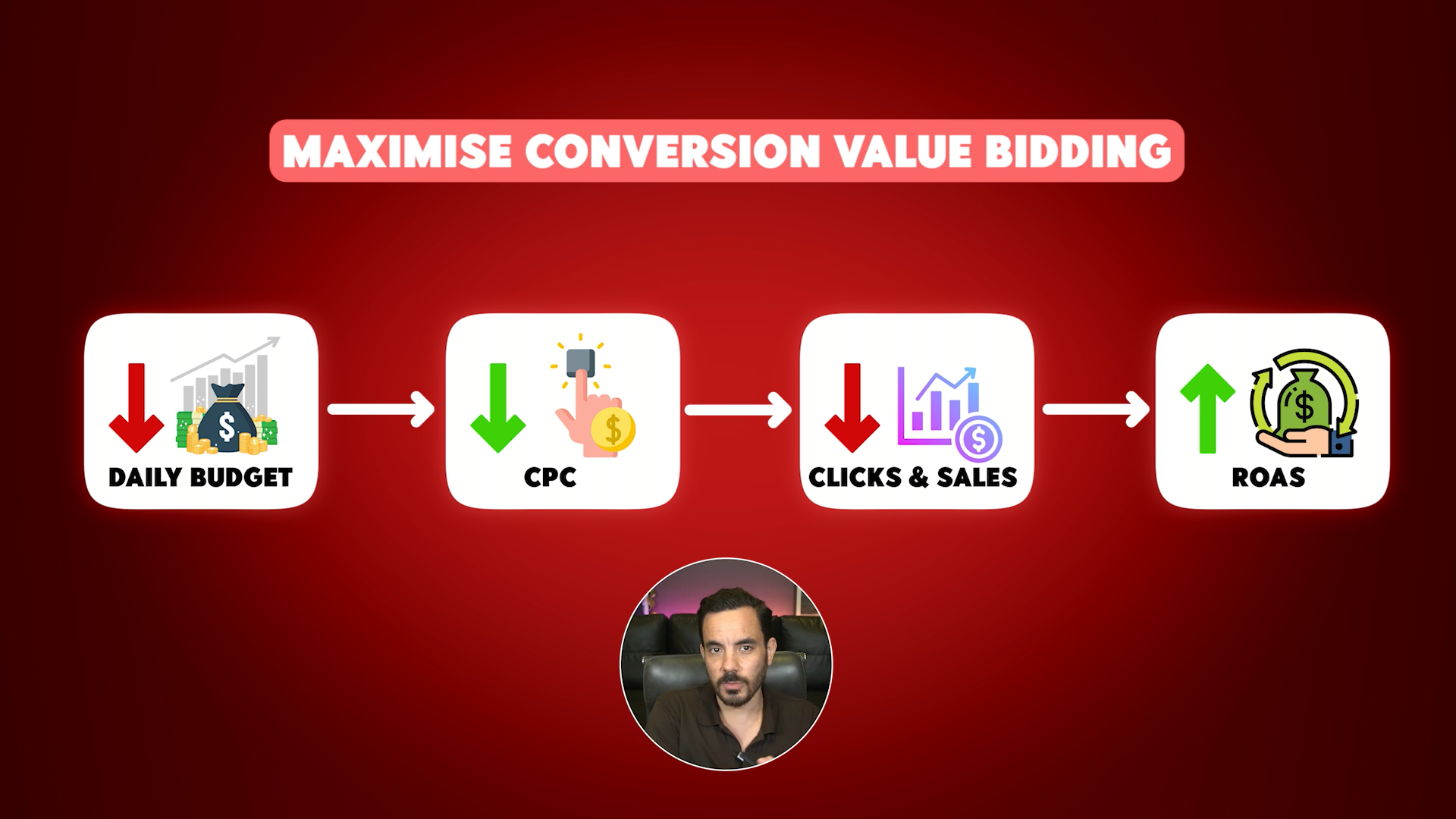 MAXIMISE CONVERSION VALUE BIDDING

DAILY BUDGET

CPC

CLICKS & SALES

ROAS